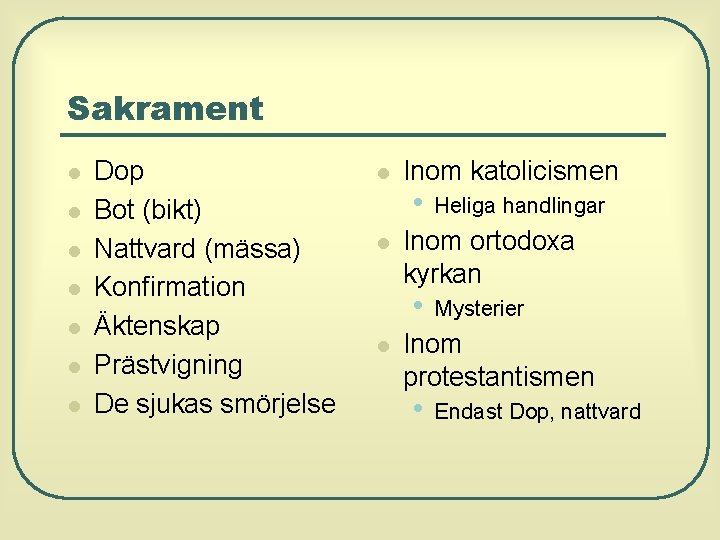 Sakrament

- Dop
- Bot (bikt)
- Nattvard (mässa)
- Konfirmation
- Äktenskap
- Prästvigning
- De sjukas smörjelse

- Inom katolicismen
  - Heliga handlingar
- Inom ortodoxa kyrkan
  - Mysterier
- Inom protestantismen
  - Endast Dop, nattvard